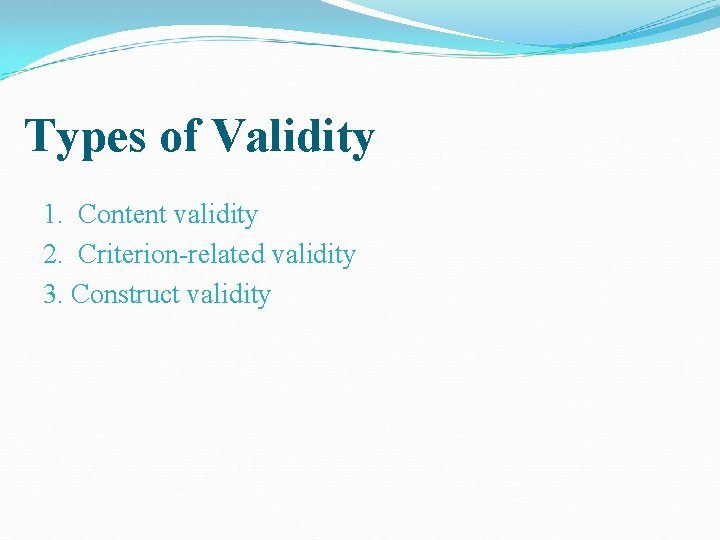 Types of Validity

1. Content validity
2. Criterion-related validity
3. Construct validity